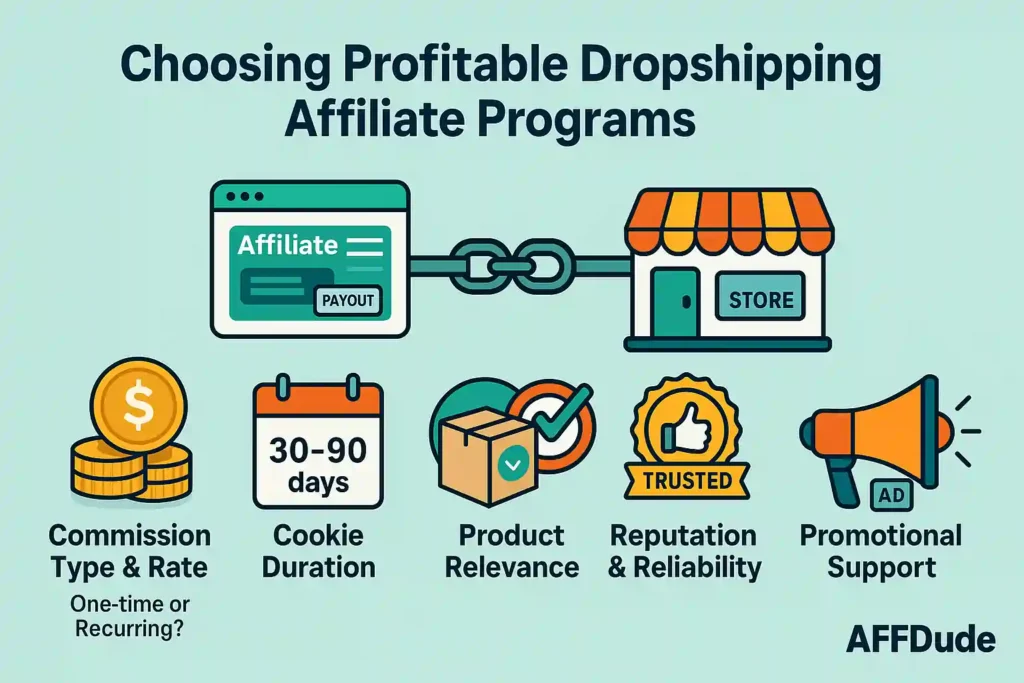 Choosing Profitable Dropshipping Affiliate Programs

Affiliate

PAYOUT

STORE

$

30-90 days

TRUSTED

AD

Commission Type & Rate

One-time or Recurring?

Cookie Duration

Product Relevance

Reputation & Reliability

Promotional Support

AFFDude